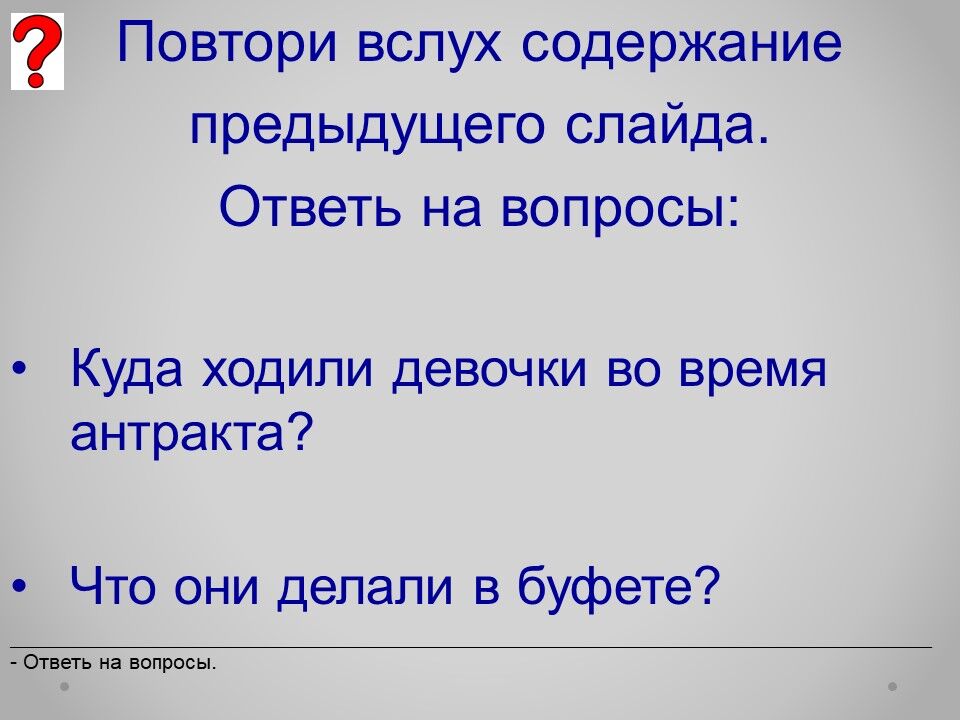 ?

Повтори вслух содержание предыдущего слайда.
Ответь на вопросы:

• Куда ходили девочки во время антракта?

• Что они делали в буфете?

- Ответь на вопросы.